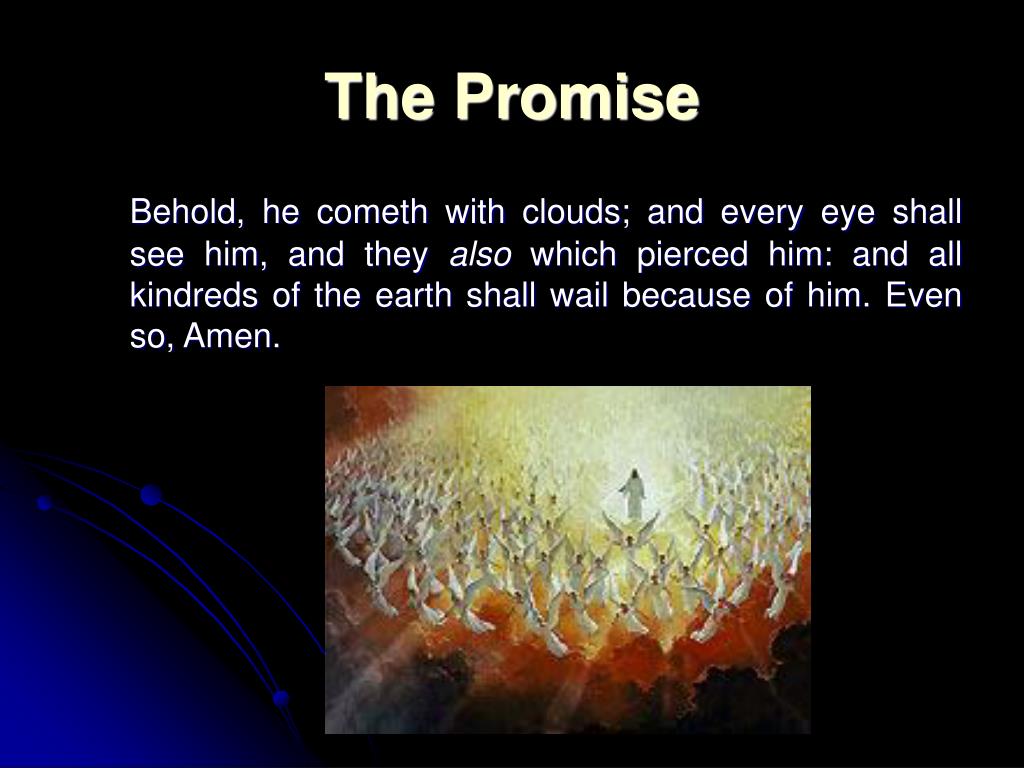 The Promise

Behold, he cometh with clouds; and every eye shall see him, and they also which pierced him: and all kindreds of the earth shall wail because of him. Even so, Amen.